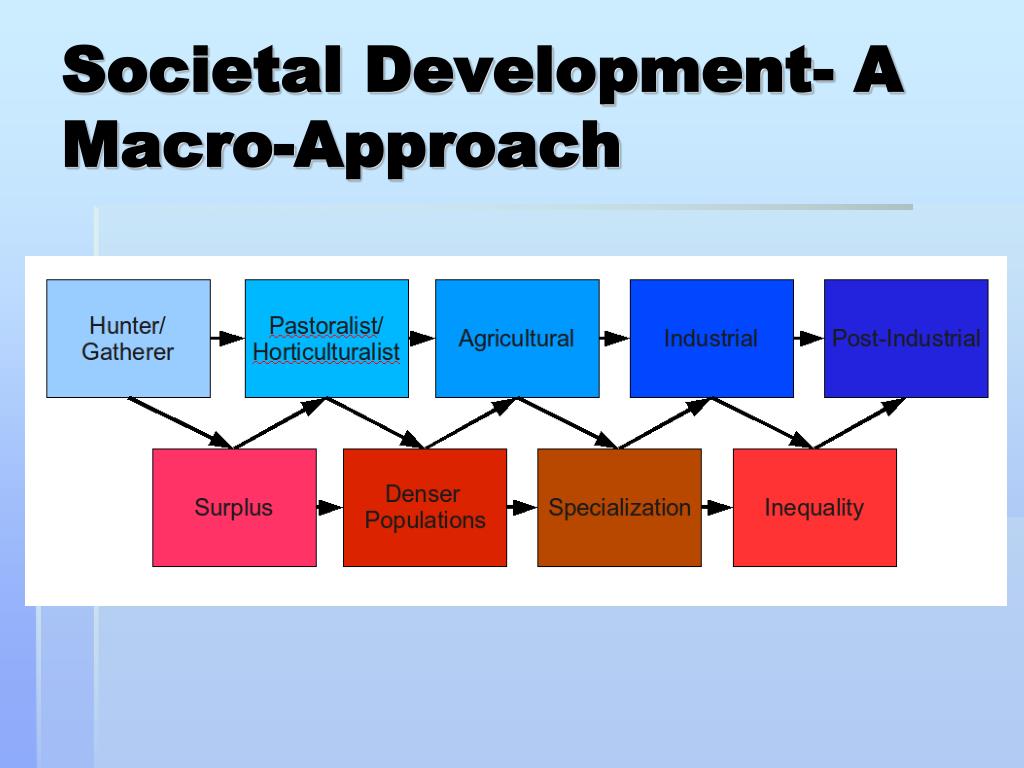 Societal Development- A Macro-Approach

Hunter/ Gatherer

Pastoralist/ Horticulturalist

Agricultural

Industrial

Post-Industrial

Surplus

Denser Populations

Specialization

Inequality